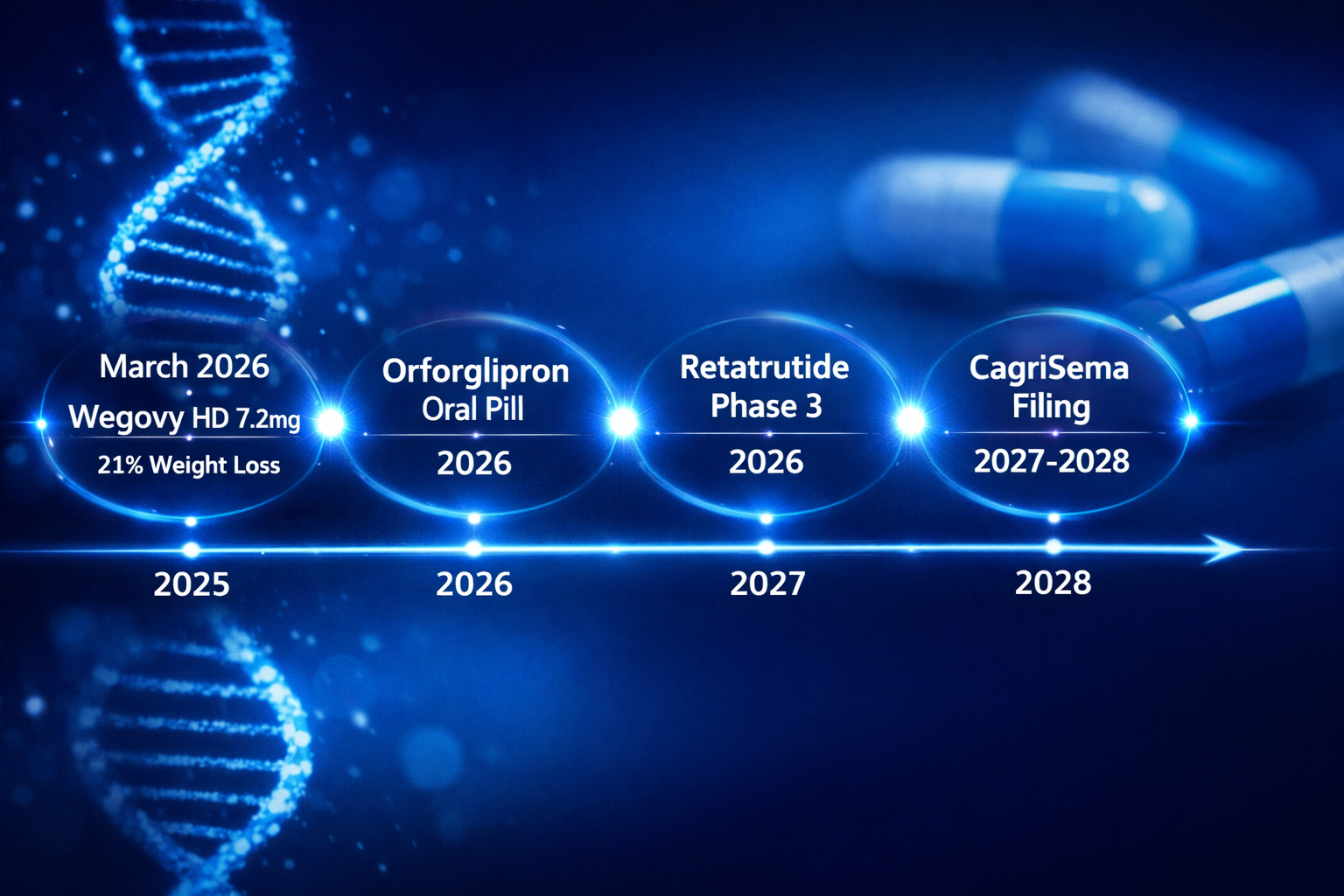 March 2026
Wegovy HD 7.2mg
21% Weight Loss

Orforglipron
Oral Pill
2026

Retatrutide
Phase 3
2026

CagriSema
Filing
2027-2028

2025
2026
2027
2028